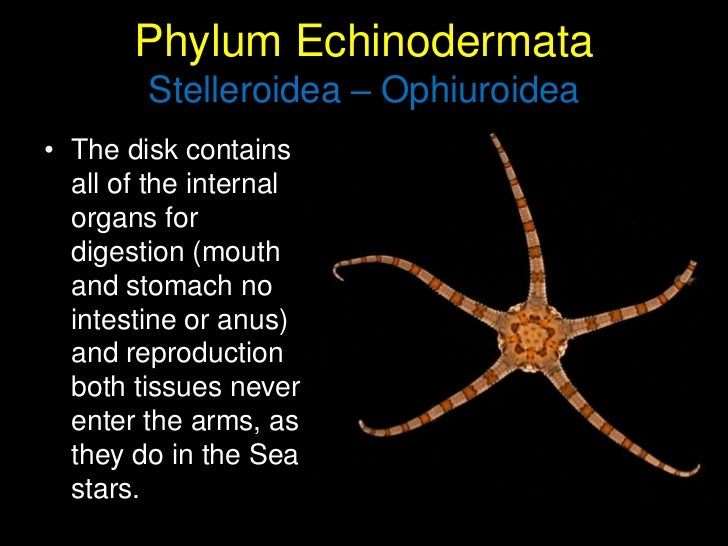 Phylum Echinodermata
Stelleroidea – Ophiuroidea

• The disk contains all of the internal organs for digestion (mouth and stomach no intestine or anus) and reproduction both tissues never enter the arms, as they do in the Sea stars.